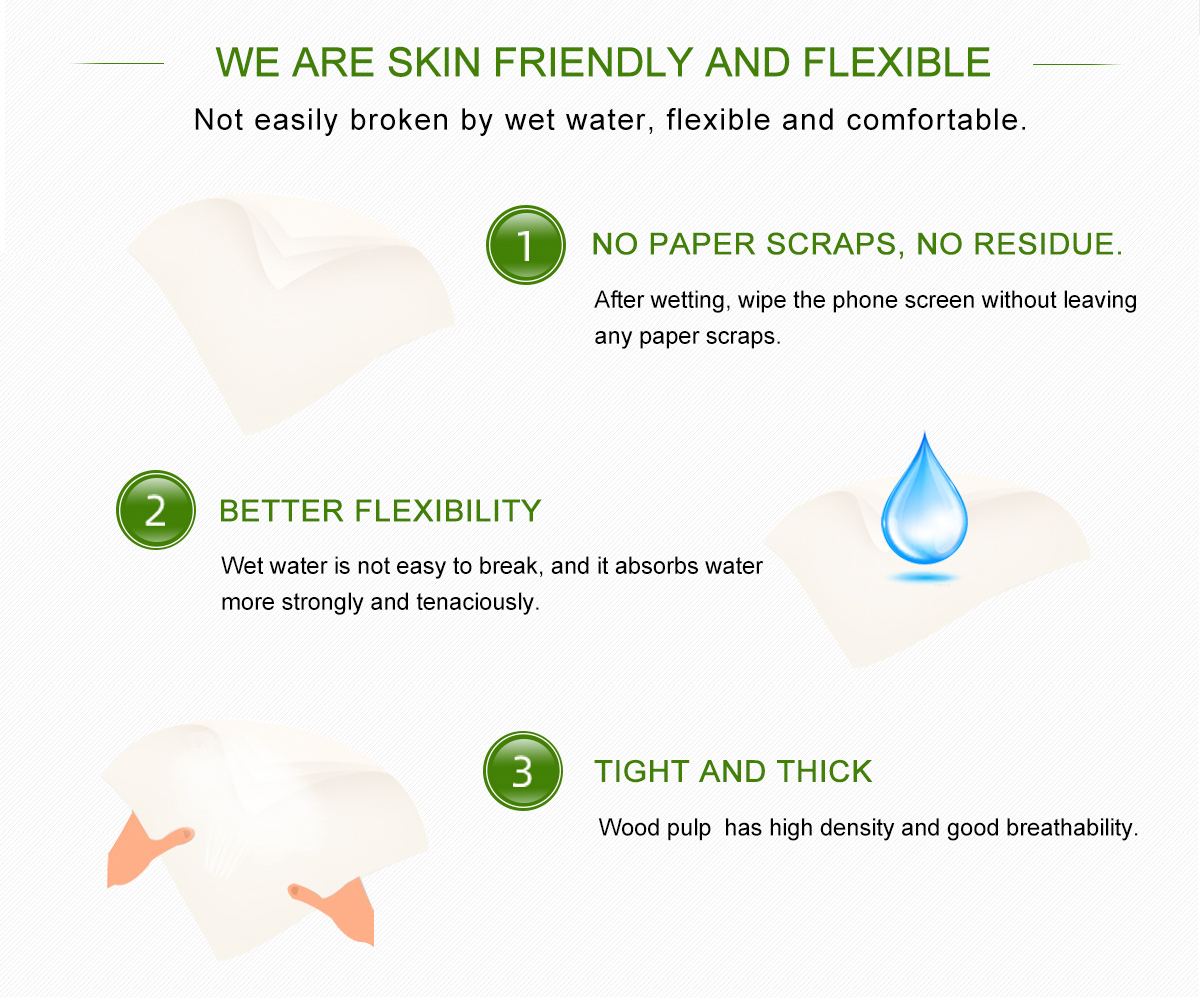 WE ARE SKIN FRIENDLY AND FLEXIBLE

Not easily broken by wet water, flexible and comfortable.

1

NO PAPER SCRAPS, NO RESIDUE.

After wetting, wipe the phone screen without leaving any paper scraps.

2

BETTER FLEXIBILITY

Wet water is not easy to break, and it absorbs water more strongly and tenaciously.

3

TIGHT AND THICK

Wood pulp has high density and good breathability.